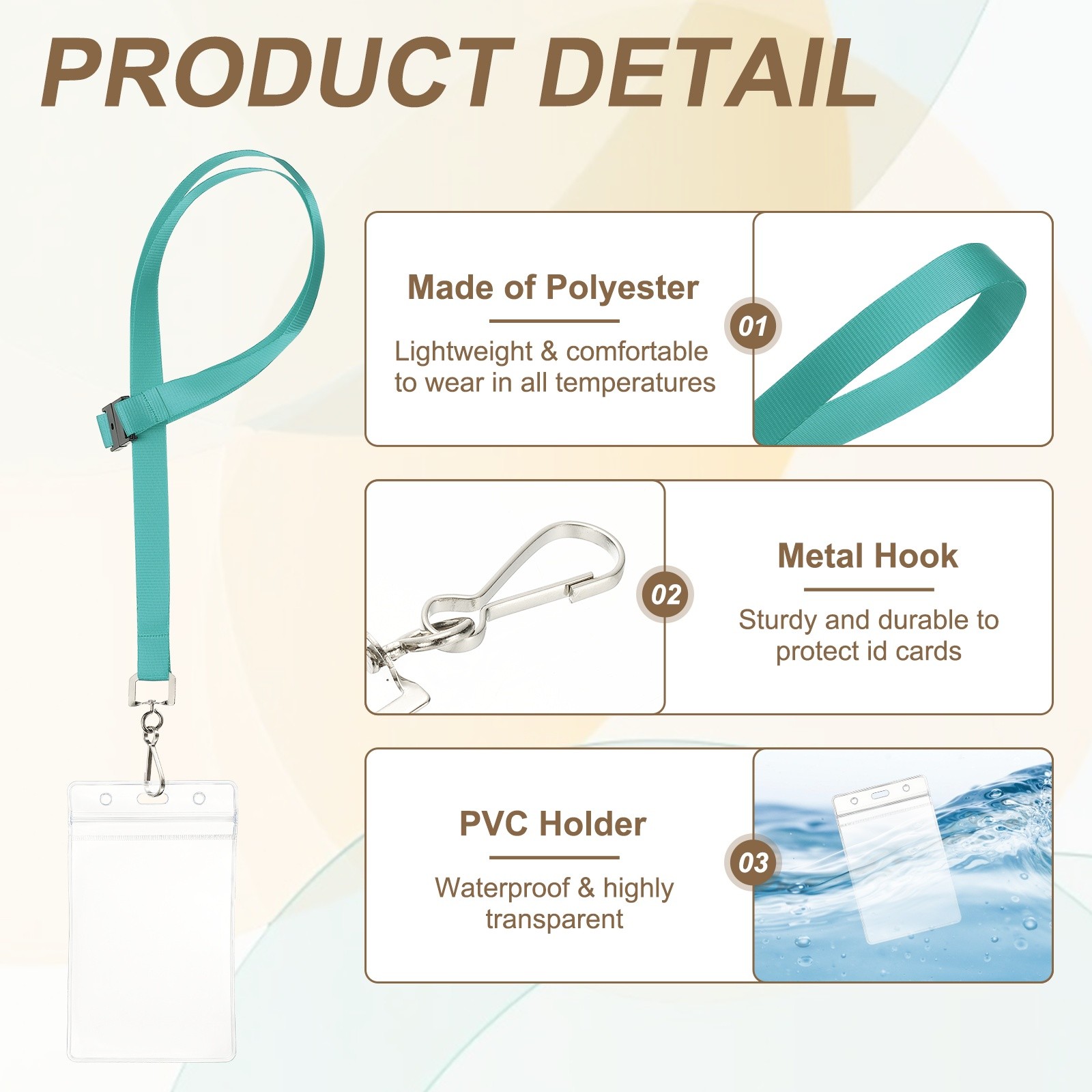 PRODUCT DETAIL

Made of Polyester

Lightweight & comfortable to wear in all temperatures

01

02

Metal Hook

Sturdy and durable to protect id cards

PVC Holder

Waterproof & highly transparent

03